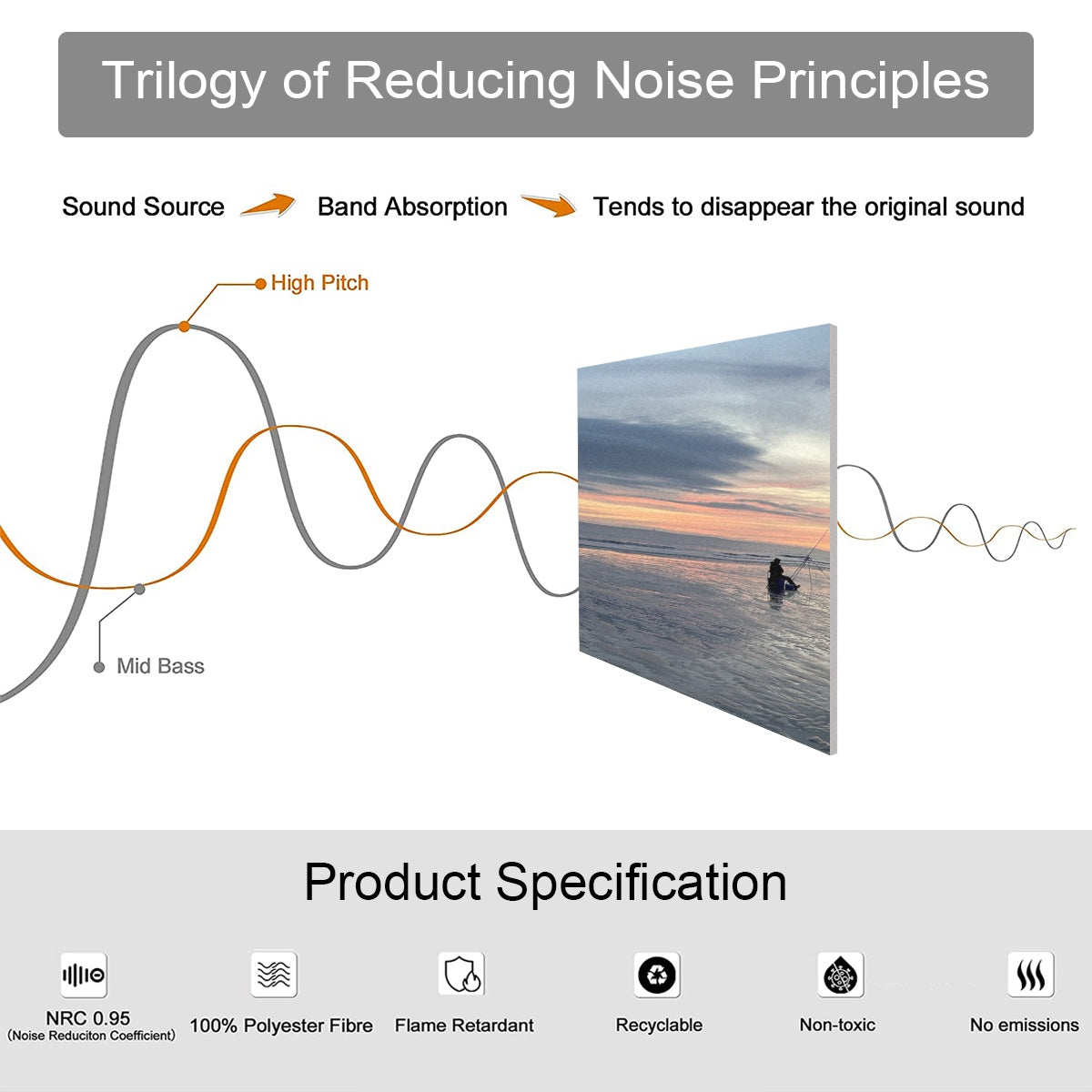 Trilogy of Reducing Noise Principles

Sound Source Band Absorption Tends to disappear the original sound

High Pitch

Mid Bass

Product Specification

NRC 0.95
(Noise Reduciton Coefficient)

100% Polyester Fibre

Flame Retardant

Recyclable

Non-toxic

No emissions